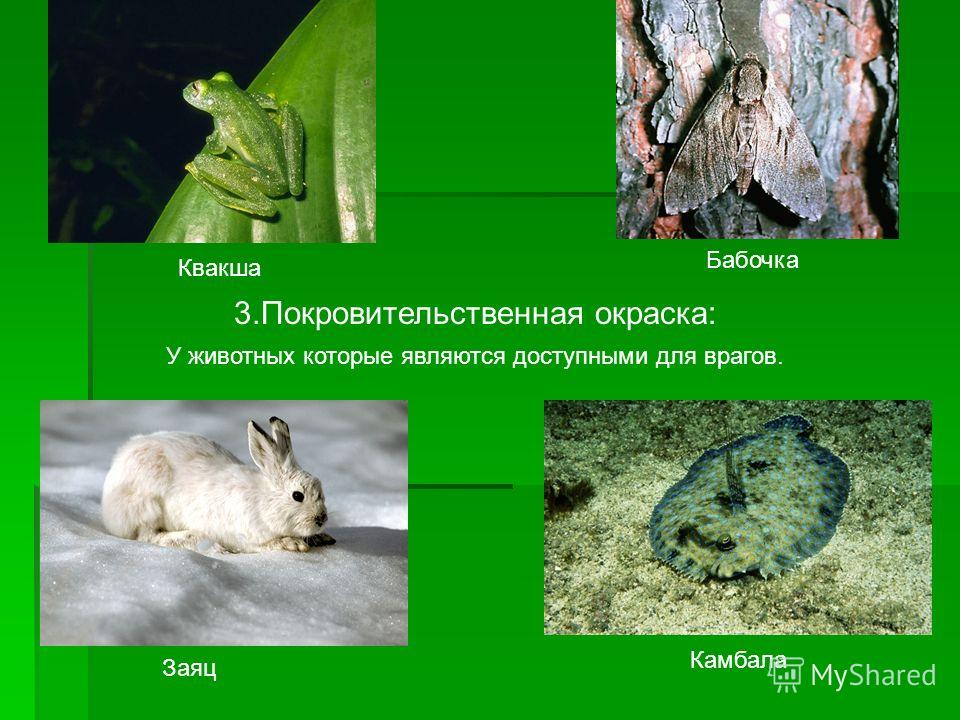 Квакша

Бабочка

3.Покровительственная окраска:

У животных которые являются доступными для врагов.

Заяц

Камбала

MyShared